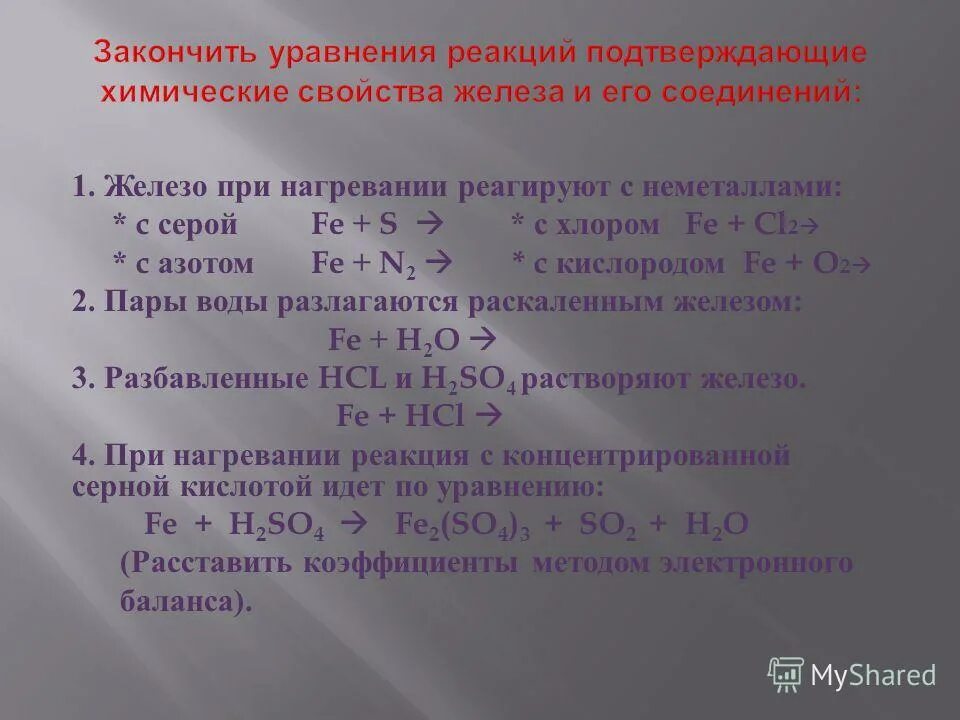 Закончить уравнения реакций подтверждающие химические свойства железа и его соединений:

1. Железо при нагревании реагируют с неметаллами:
* с серой $Fe + S \rightarrow$ * с хлором $Fe + Cl_2 \rightarrow$
* с азотом $Fe + N_2 \rightarrow$ * с кислородом $Fe + O_2 \rightarrow$

2. Пары воды разлагаются раскаленным железом:
$Fe + H_2O \rightarrow$

3. Разбавленные HCL и $H_2SO_4$ растворяют железо.
$Fe + HCl \rightarrow$

4. При нагревании реакция с концентрированной серной кислотой идет по уравнению:
$Fe + H_2SO_4 \rightarrow Fe_2(SO_4)_3 + SO_2 + H_2O$
(Расставить коэффициенты методом электронного баланса).

MyShared